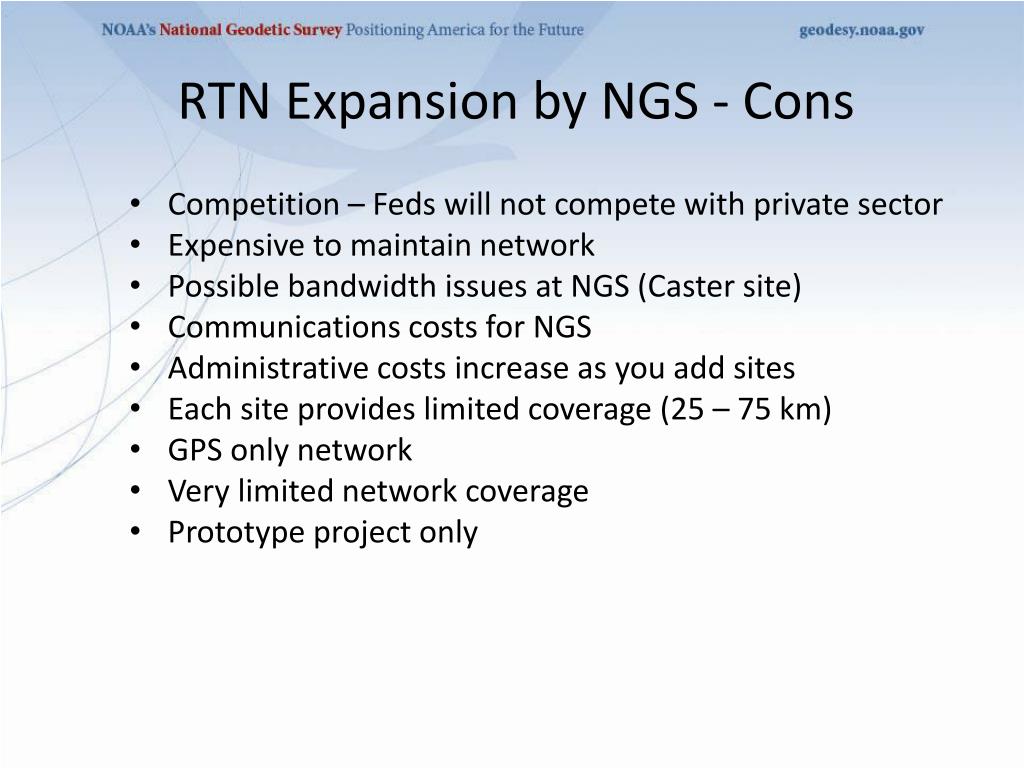 NOAA's National Geodetic Survey Positioning America for the Future geodesy.noaa.gov

RTN Expansion by NGS - Cons

• Competition – Feds will not compete with private sector
• Expensive to maintain network
• Possible bandwidth issues at NGS (Caster site)
• Communications costs for NGS
• Administrative costs increase as you add sites
• Each site provides limited coverage (25 – 75 km)
• GPS only network
• Very limited network coverage
• Prototype project only